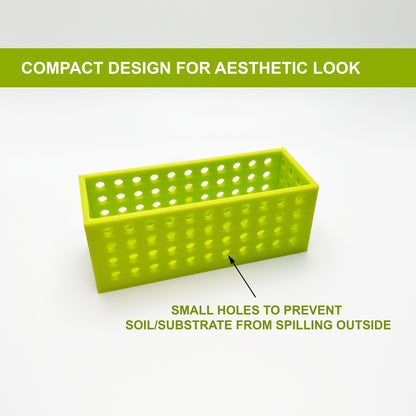 COMPACT DESIGN FOR AESTHETIC LOOK

SMALL HOLES TO PREVENT SOIL/SUBSTRATE FROM SPILLING OUTSIDE